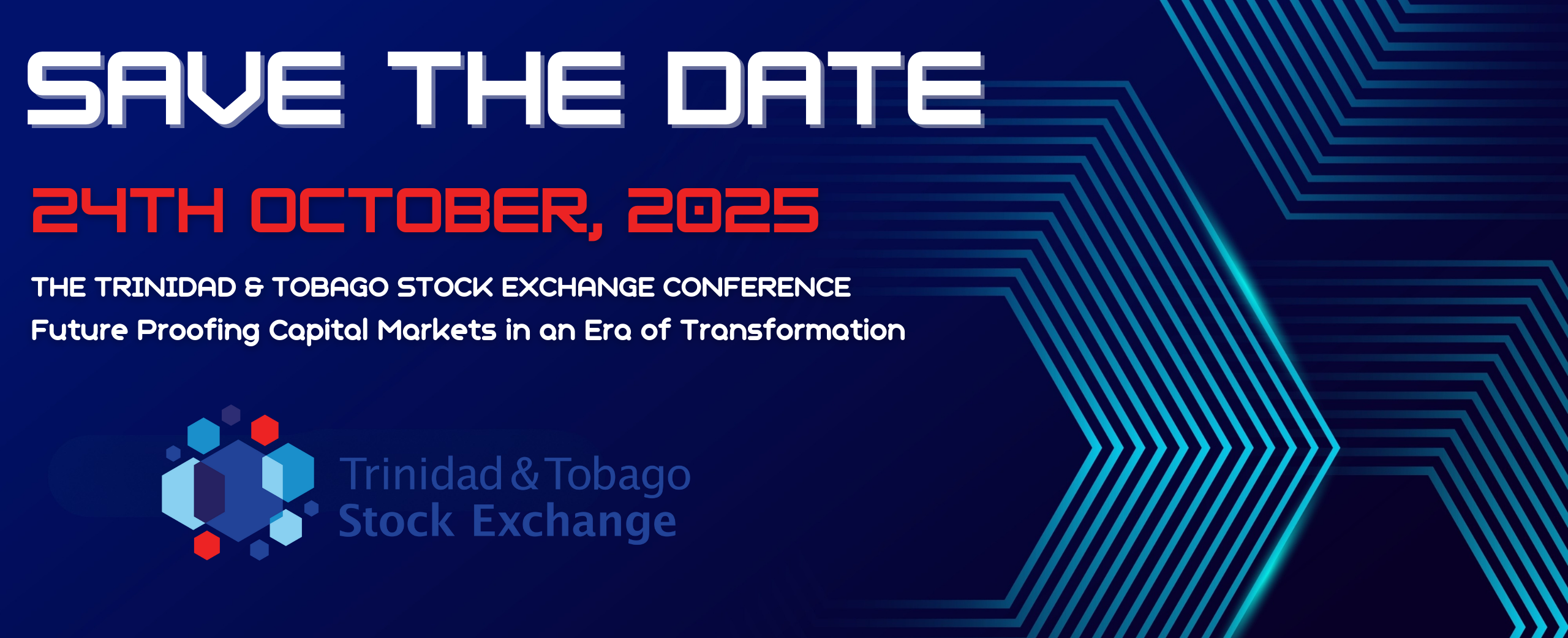 SAVE THE DATE

24TH OCTOBER, 2025

THE TRINIDAD & TOBAGO STOCK EXCHANGE CONFERENCE
Future Proofing Capital Markets in an Era of Transformation

Trinidad & Tobago
Stock Exchange